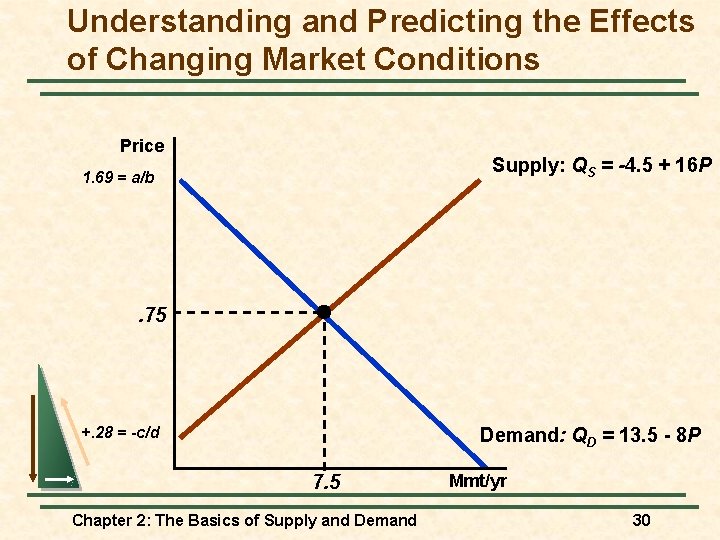 Understanding and Predicting the Effects of Changing Market Conditions

Price

1.69 = a/b

Supply: $Q_S = -4.5 + 16P$

.75

+.28 = -c/d

Demand: $Q_D = 13.5 - 8P$

7.5

Mmt/yr

Chapter 2: The Basics of Supply and Demand

30